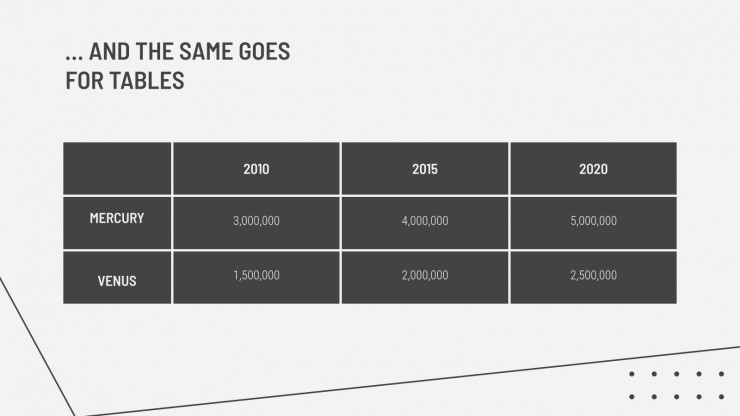 ... AND THE SAME GOES FOR TABLES

| | 2010 | 2015 | 2020 |
|---|---|---|---|
| MERCURY | 3,000,000 | 4,000,000 | 5,000,000 |
| VENUS | 1,500,000 | 2,000,000 | 2,500,000 |